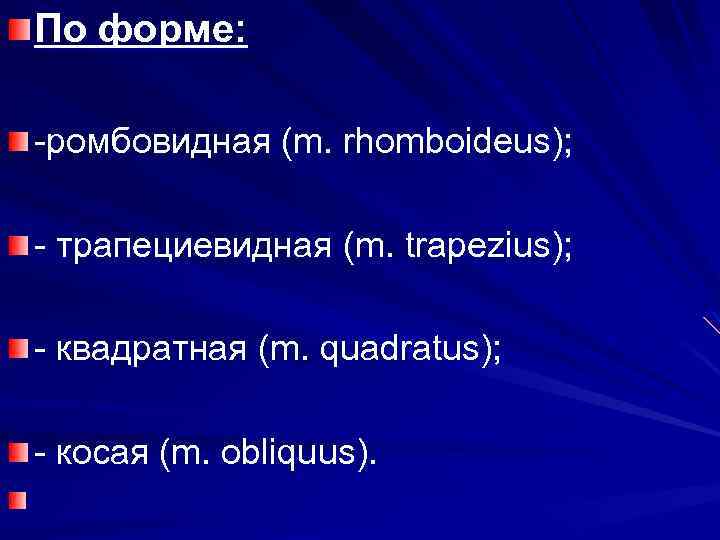 По форме:

-ромбовидная (m. rhomboideus);

- трапециевидная (m. trapezius);

- квадратная (m. quadratus);

- косая (m. obliquus).